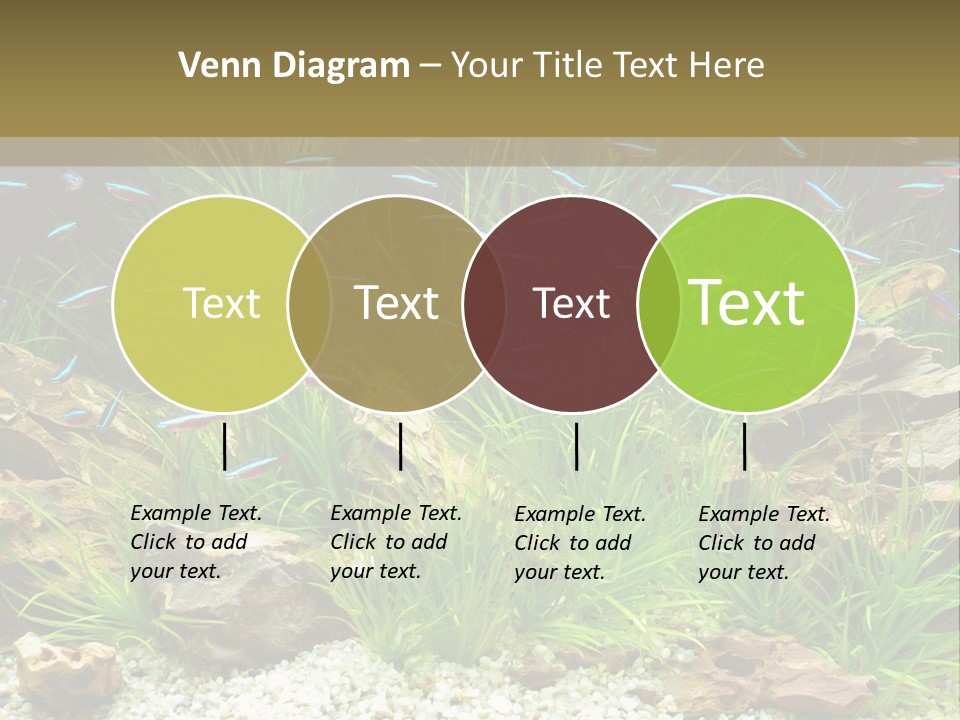 Venn Diagram – Your Title Text Here

Text

Text

Text

Text

Example Text. Click to add your text.

Example Text. Click to add your text.

Example Text. Click to add your text.

Example Text. Click to add your text.